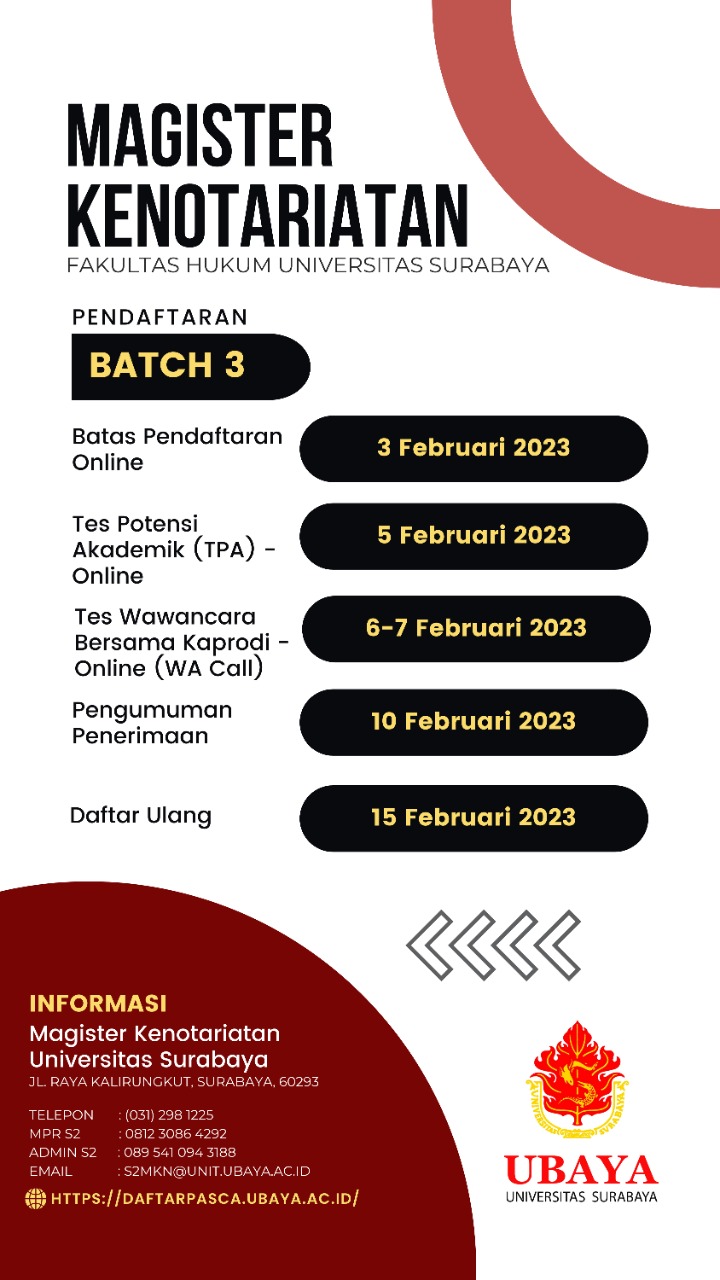 MAGISTER KENOTARIATAN
FAKULTAS HUKUM UNIVERSITAS SURABAYA

PENDAFTARAN
BATCH 3

Batas Pendaftaran Online
3 Februari 2023

Tes Potensi Akademik (TPA) - Online
5 Februari 2023

Tes Wawancara Bersama Kaprodi - Online (WA Call)
6-7 Februari 2023

Pengumuman Penerimaan
10 Februari 2023

Daftar Ulang
15 Februari 2023

INFORMASI
Magister Kenotariatan Universitas Surabaya
JL. RAYA KALIRUNGKUT, SURABAYA, 60293

TELEPON : (031) 298 1225
MPR S2 : 0812 3086 4292
ADMIN S2 : 089 541 094 3188
EMAIL : S2MKN@UNIT.UBAYA.AC.ID

HTTPS://DAFTARPASCA.UBAYA.AC.ID/

UBAYA
UNIVERSITAS SURABAYA